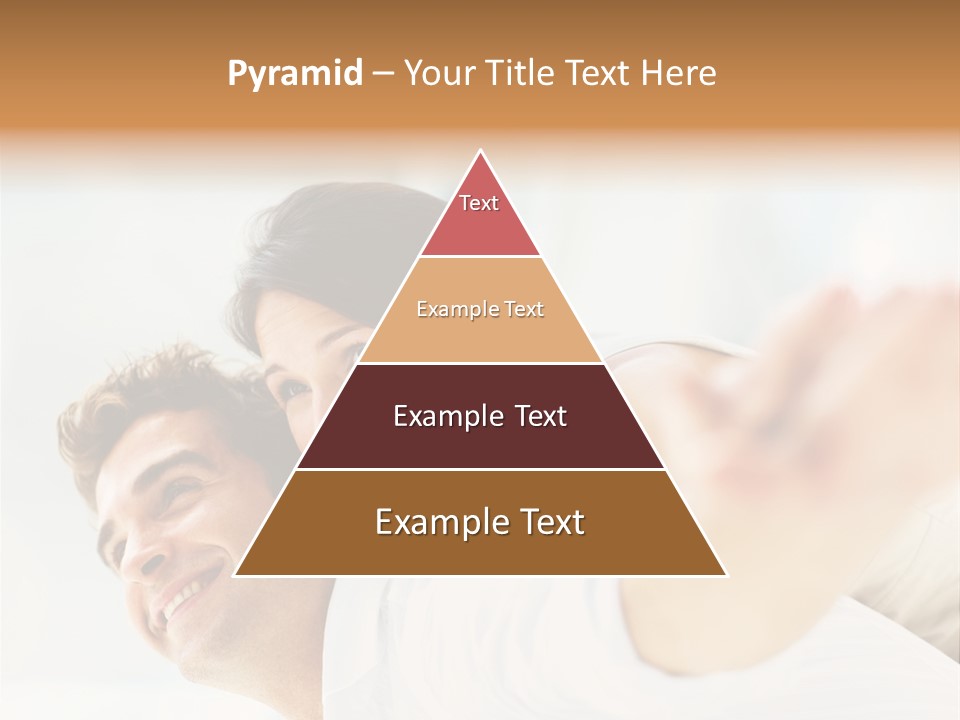 Pyramid – Your Title Text Here

Text

Example Text

Example Text

Example Text